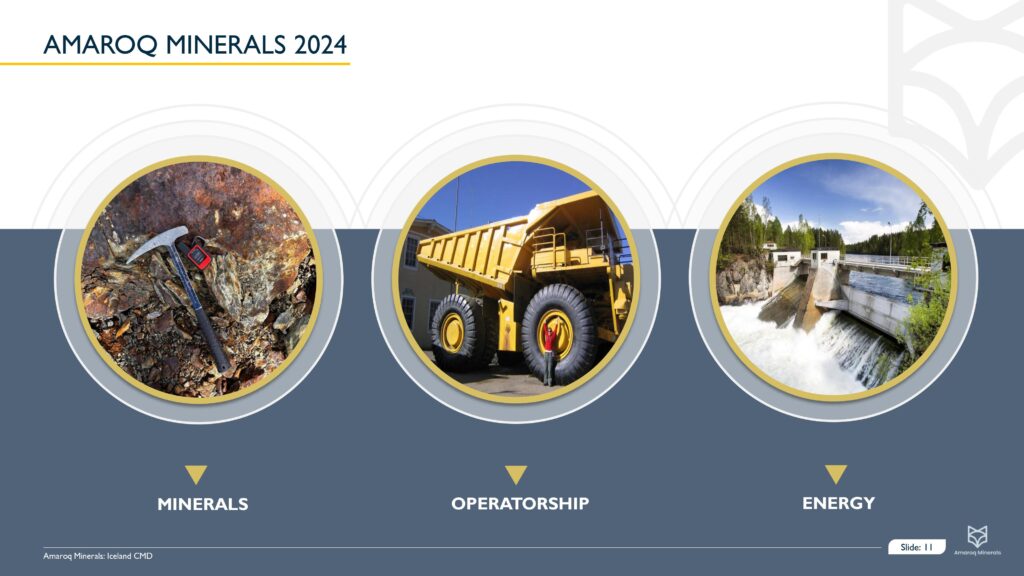 AMAROQ MINERALS 2024

MINERALS

OPERATORSHIP

ENERGY

Amaroq Minerals: Iceland CMD

Slide: 11

Amaroq Minerals